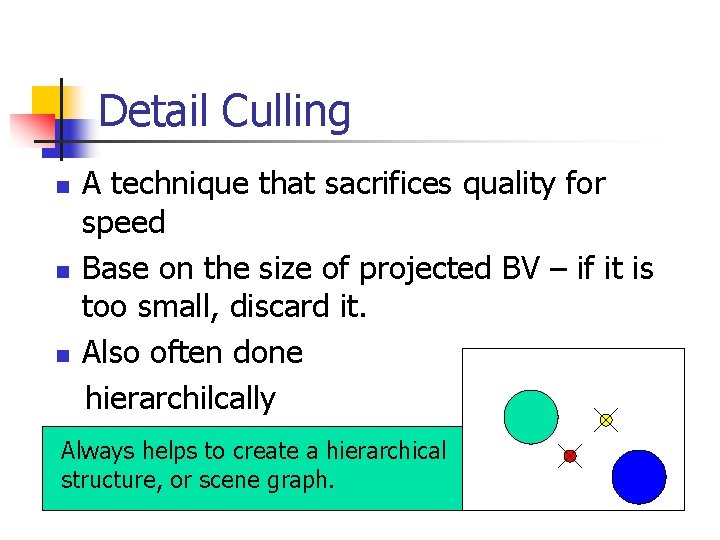 Detail Culling

- A technique that sacrifices quality for speed
- Base on the size of projected BV – if it is too small, discard it.
- Also often done hierarchilcally

Always helps to create a hierarchical structure, or scene graph.